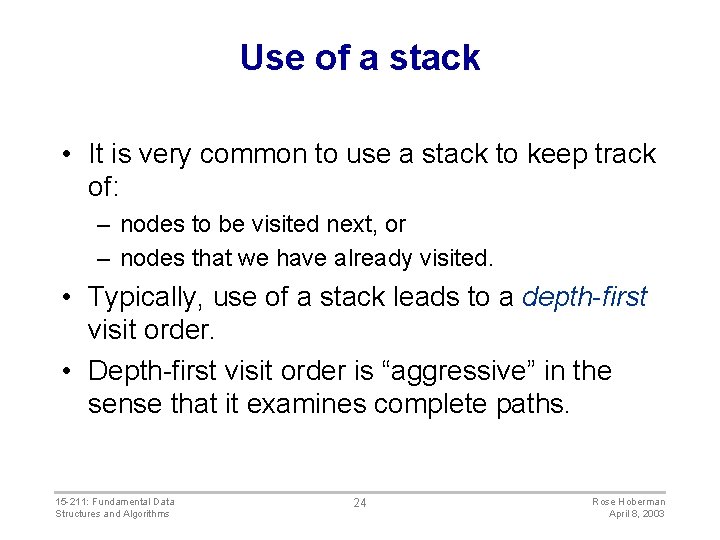 Use of a stack

• It is very common to use a stack to keep track of:
– nodes to be visited next, or
– nodes that we have already visited.
• Typically, use of a stack leads to a depth-first visit order.
• Depth-first visit order is “aggressive” in the sense that it examines complete paths.

15-211: Fundamental Data Structures and Algorithms

24

Rose Hoberman
April 8, 2003